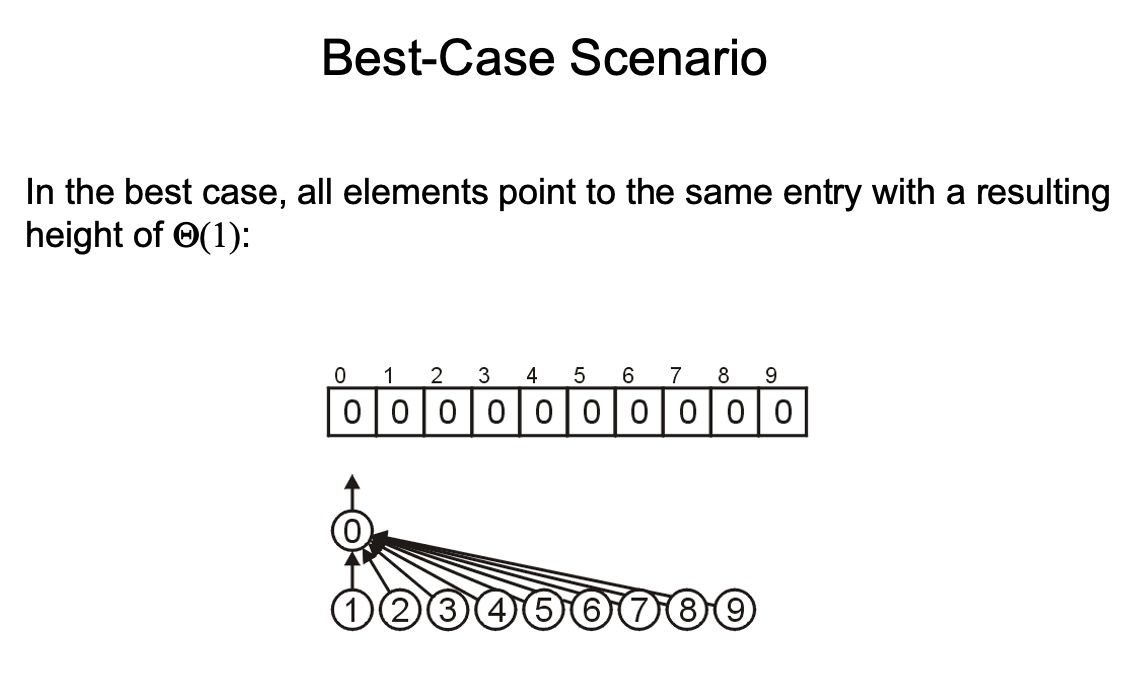 Best-Case Scenario

In the best case, all elements point to the same entry with a resulting height of $\Theta(1)$:

| 0 | 1 | 2 | 3 | 4 | 5 | 6 | 7 | 8 | 9 |
|---|---|---|---|---|---|---|---|---|---|
| 0 | 0 | 0 | 0 | 0 | 0 | 0 | 0 | 0 | 0 |

0

1 2 3 4 5 6 7 8 9